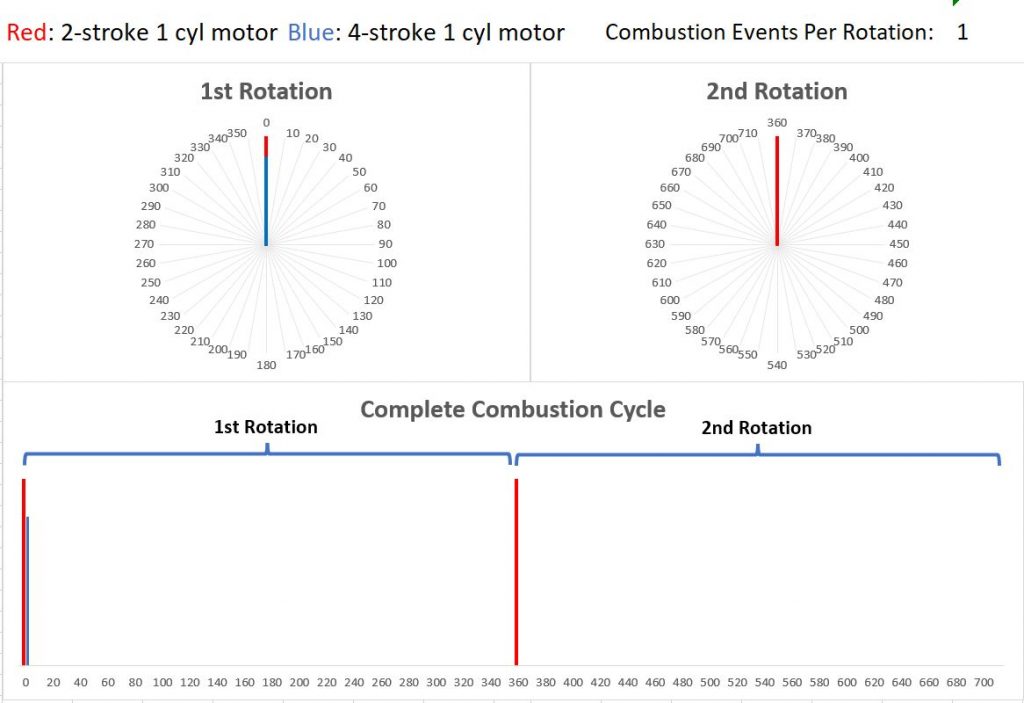 Red: 2-stroke 1 cyl motor Blue: 4-stroke 1 cyl motor Combustion Events Per Rotation: 1

1st Rotation

0 10 20 30 40 50 60 70 80 90 100 110 120 130 140 150 160 170 180 190 200 210 220 230 240 250 260 270 280 290 300 310 320 330 340 350

2nd Rotation

360 370 380 390 400 410 420 430 440 450 460 470 480 490 500 510 520 530 540 550 560 570 580 590 600 610 620 630 640 650 660 670 680 690 700 710

Complete Combustion Cycle

1st Rotation

2nd Rotation

0 20 40 60 80 100 120 140 160 180 200 220 240 260 280 300 320 340 360 380 400 420 440 460 480 500 520 540 560 580 600 620 640 660 680 700